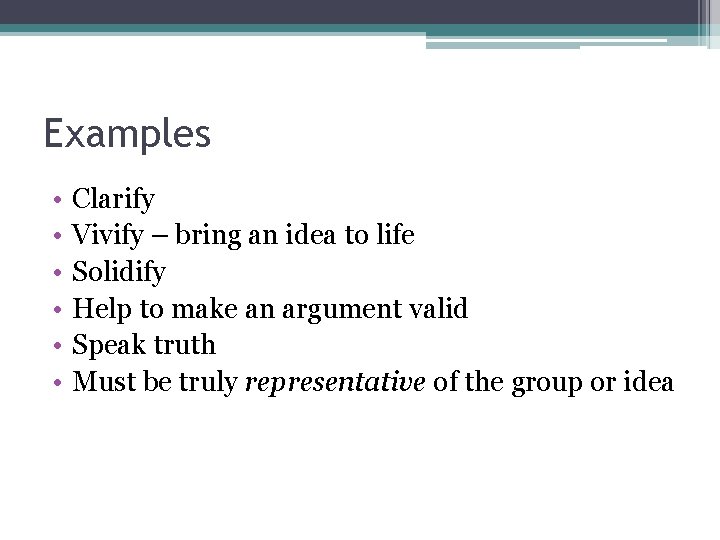 Examples

• Clarify
• Vivify – bring an idea to life
• Solidify
• Help to make an argument valid
• Speak truth
• Must be truly representative of the group or idea